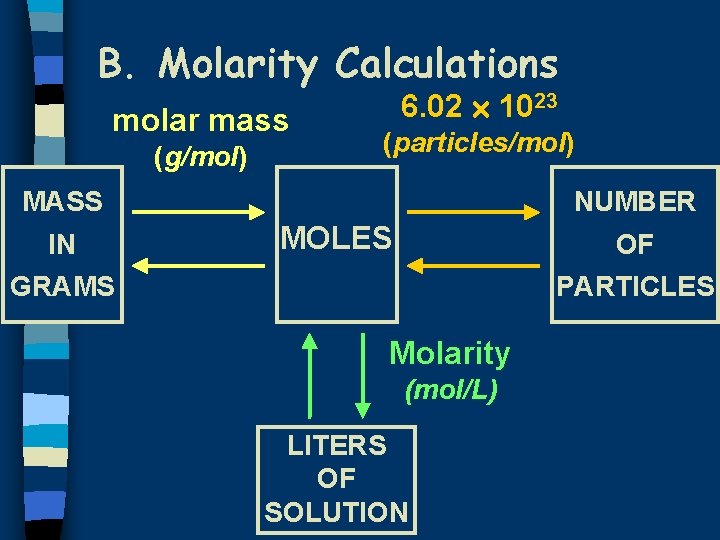 B. Molarity Calculations

molar mass
(g/mol)

$6.02 \times 10^{23}$
(particles/mol)

MASS IN GRAMS

MOLES

NUMBER OF PARTICLES

Molarity
(mol/L)

LITERS OF SOLUTION